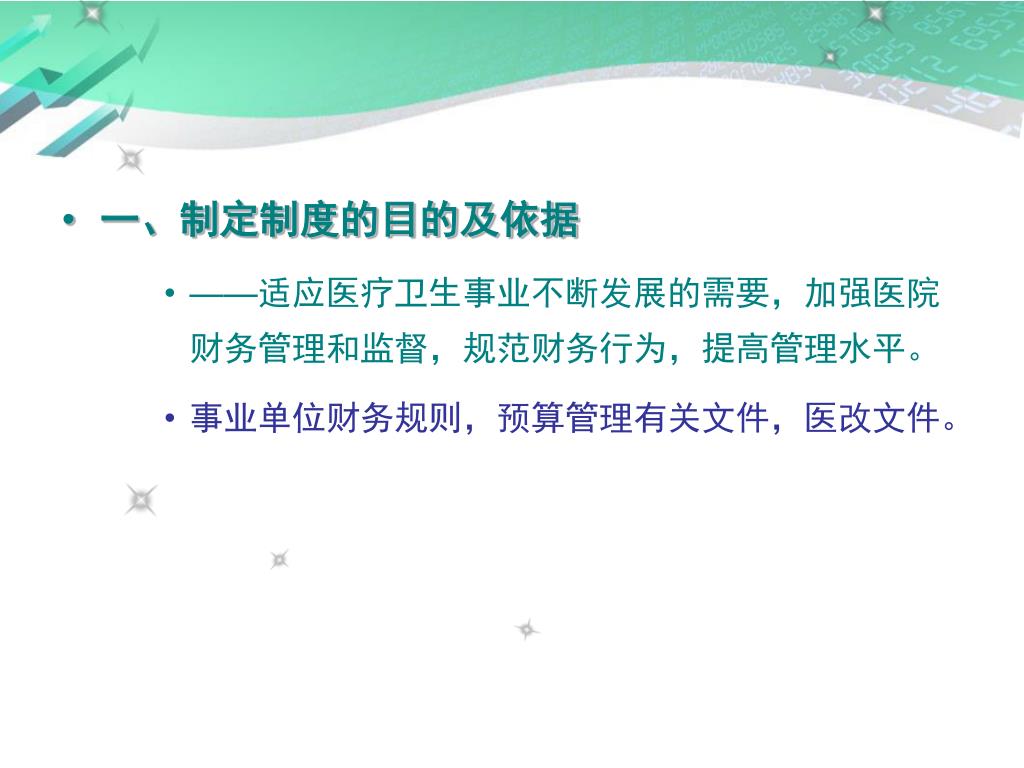 • 一、制定制度的目的及依据

• ——适应医疗卫生事业不断发展的需要，加强医院财务管理和监督，规范财务行为，提高管理水平。

• 事业单位财务规则，预算管理有关文件，医改文件。